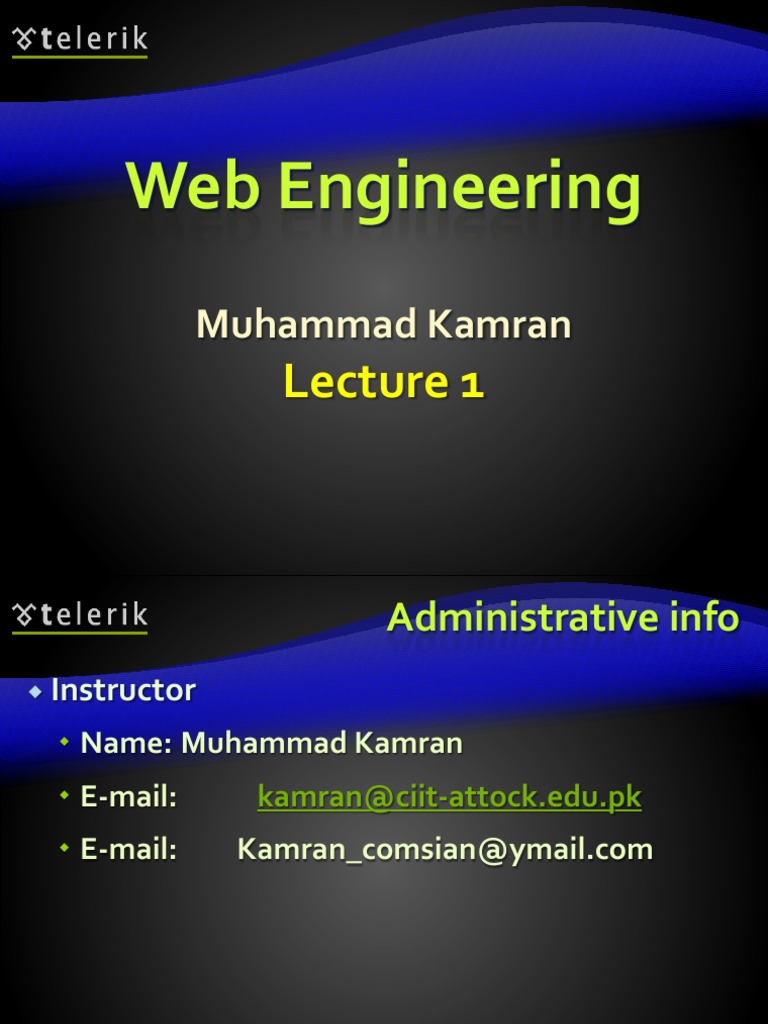 telerik

Web Engineering

Muhammad Kamran
Lecture 1

telerik

Administrative info

Instructor
Name: Muhammad Kamran
E-mail: kamran@ciit-attock.edu.pk
E-mail: Kamran_comsian@ymail.com